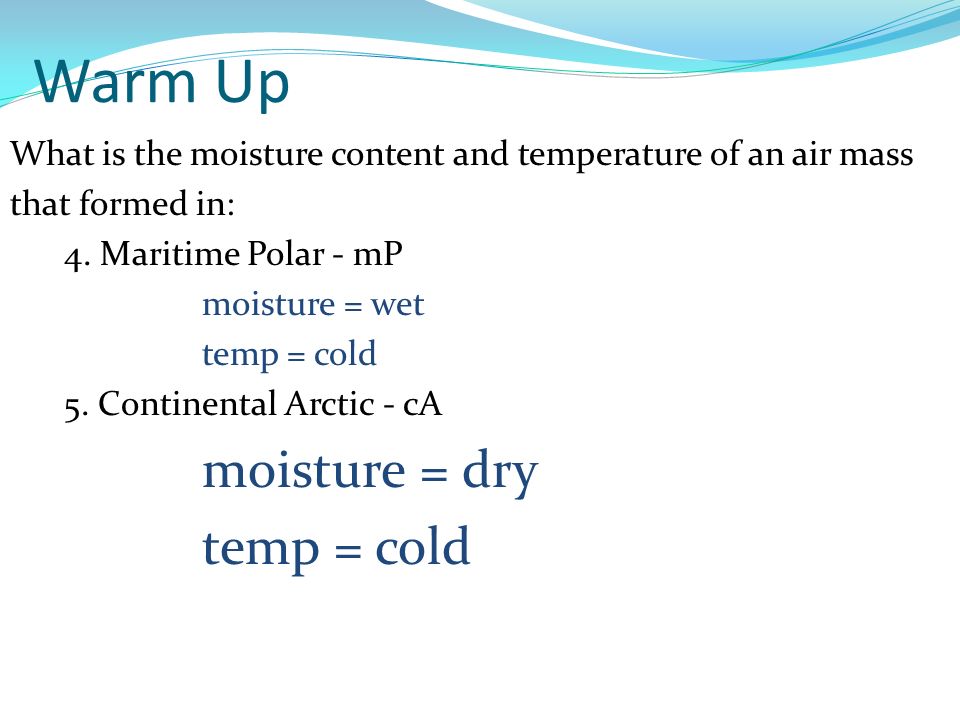 Warm Up

What is the moisture content and temperature of an air mass that formed in:

4. Maritime Polar - mP

moisture = wet

temp = cold

5. Continental Arctic - cA

moisture = dry

temp = cold